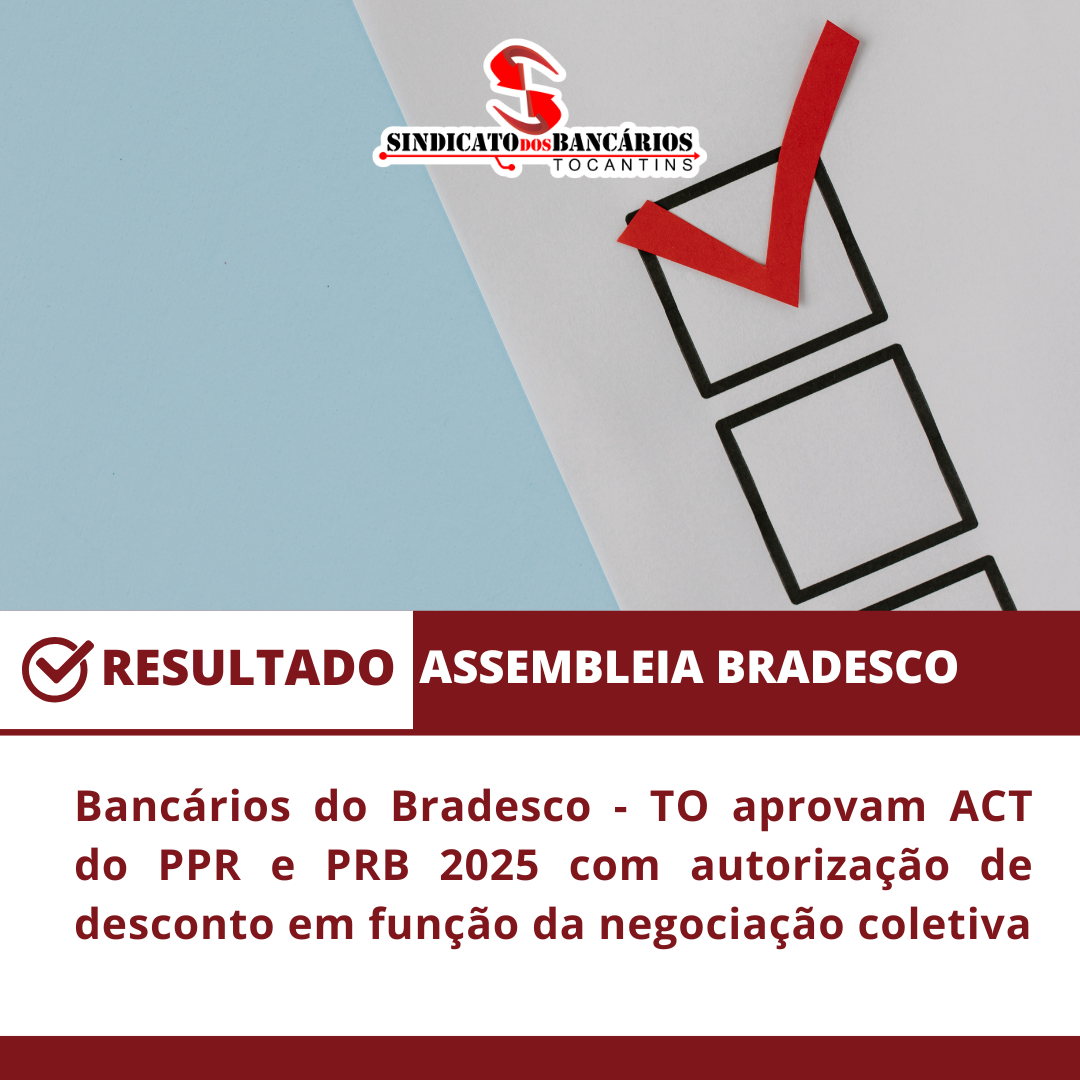 SINDICATO DOS BANCÁRIOS
TOCANTINS

RESULTADO ASSEMBLEIA BRADESCO

Bancários do Bradesco - TO aprovam ACT do PPR e PRB 2025 com autorização de desconto em função da negociação coletiva